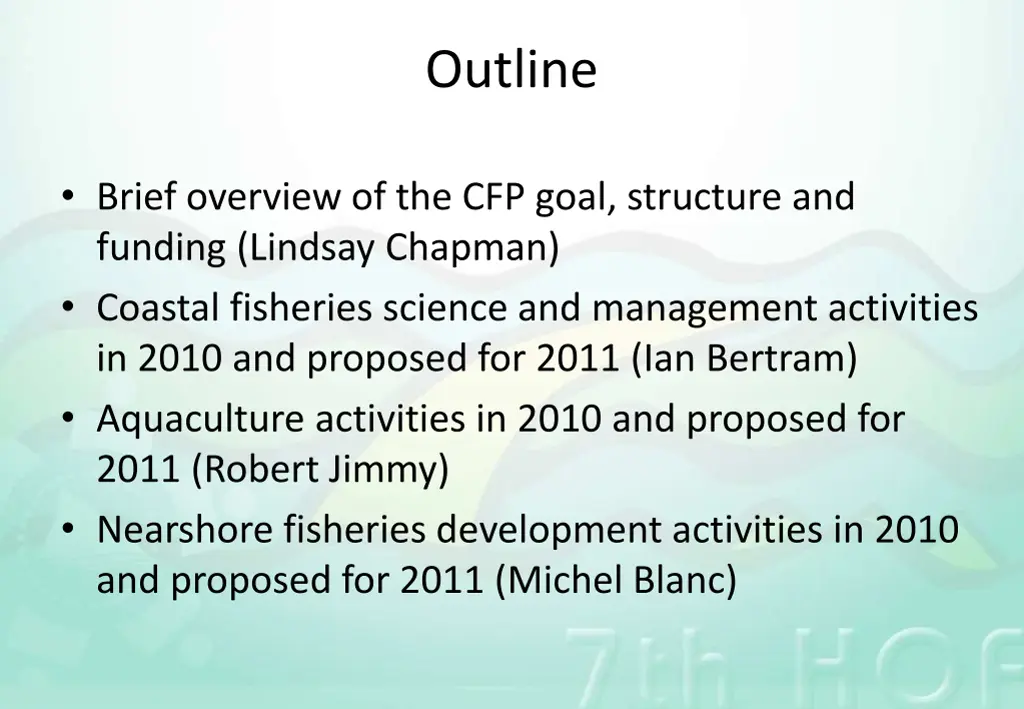 Outline

• Brief overview of the CFP goal, structure and funding (Lindsay Chapman)
• Coastal fisheries science and management activities in 2010 and proposed for 2011 (Ian Bertram)
• Aquaculture activities in 2010 and proposed for 2011 (Robert Jimmy)
• Nearshore fisheries development activities in 2010 and proposed for 2011 (Michel Blanc)

7th HOF